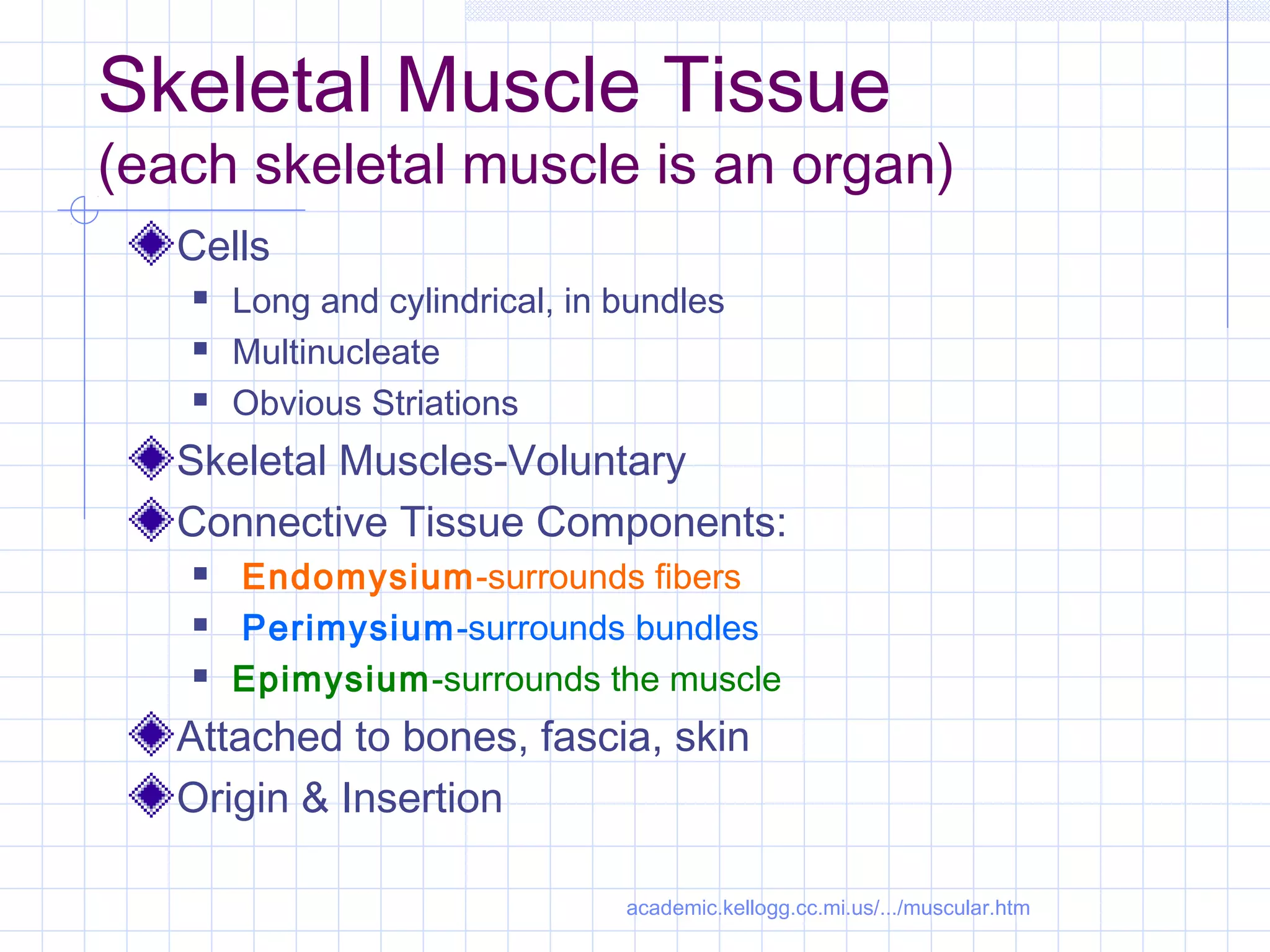 Skeletal Muscle Tissue
(each skeletal muscle is an organ)

Cells
- Long and cylindrical, in bundles
- Multinucleate
- Obvious Striations

Skeletal Muscles-Voluntary

Connective Tissue Components:
- Endomysium-surrounds fibers
- Perimysium-surrounds bundles
- Epimysium-surrounds the muscle

Attached to bones, fascia, skin

Origin & Insertion

academic.kellogg.cc.mi.us/.../muscular.htm